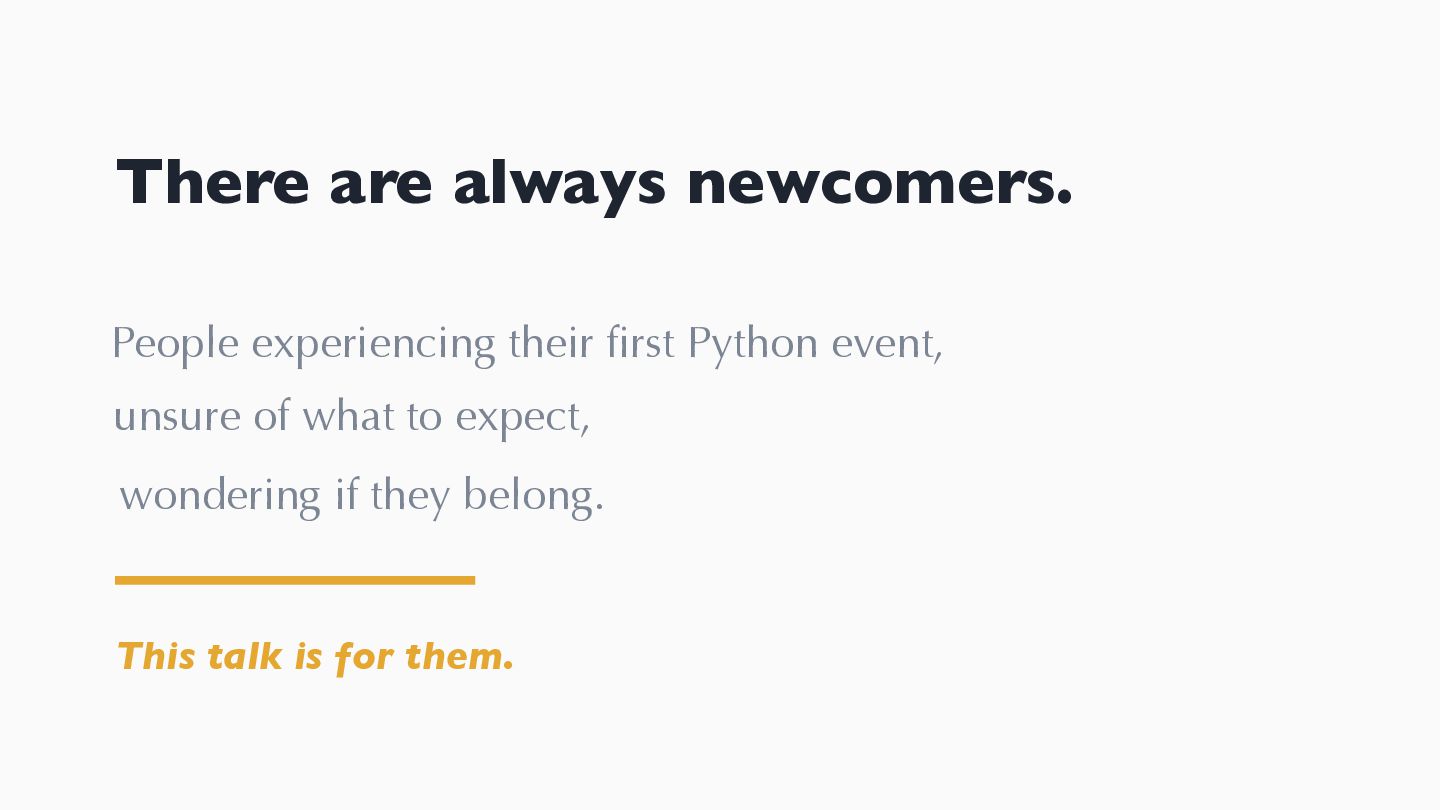 There are always newcomers.

People experiencing their first Python event,
unsure of what to expect,
wondering if they belong.

This talk is for them.